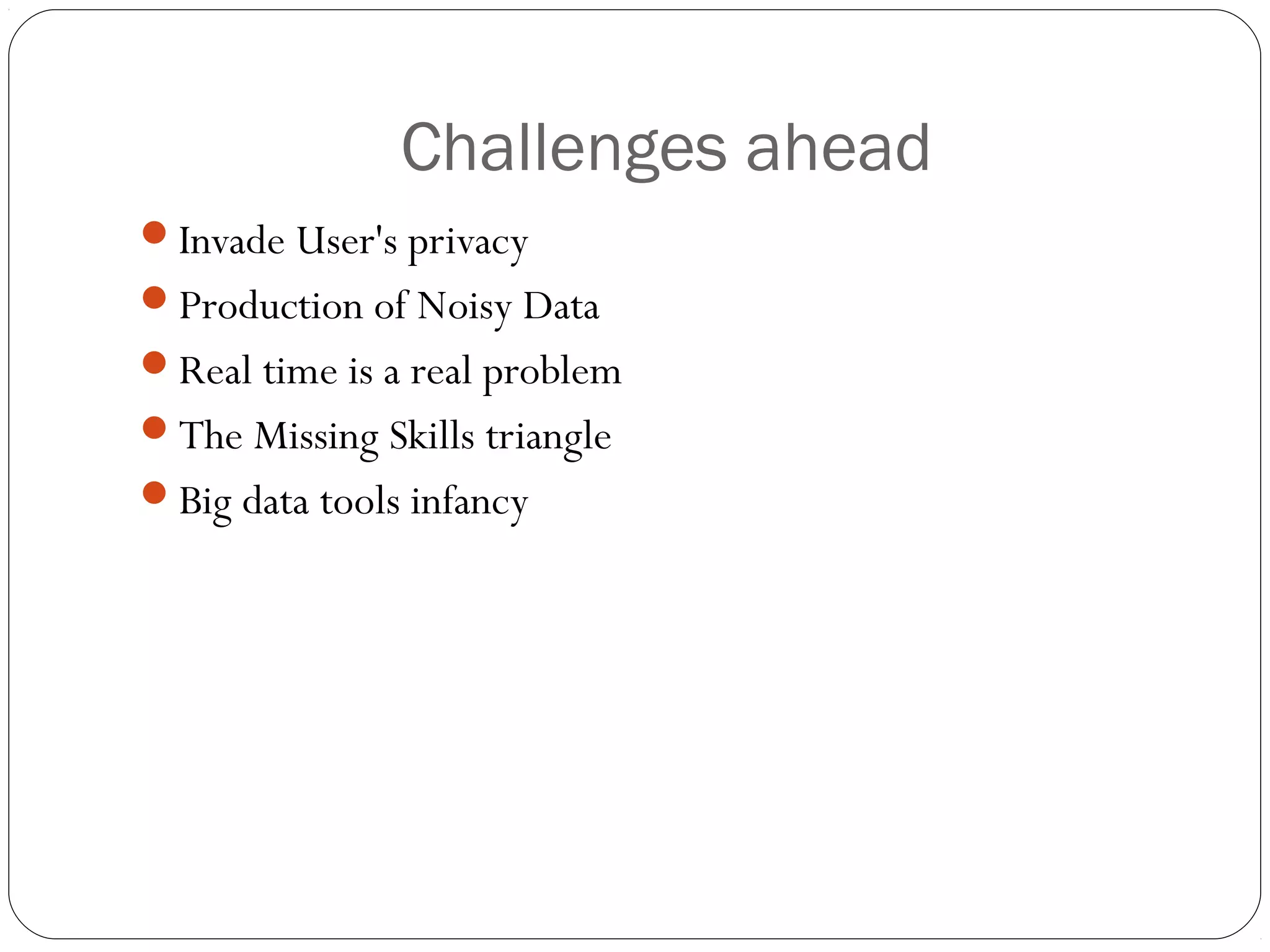 Challenges ahead

- Invade User's privacy
- Production of Noisy Data
- Real time is a real problem
- The Missing Skills triangle
- Big data tools infancy